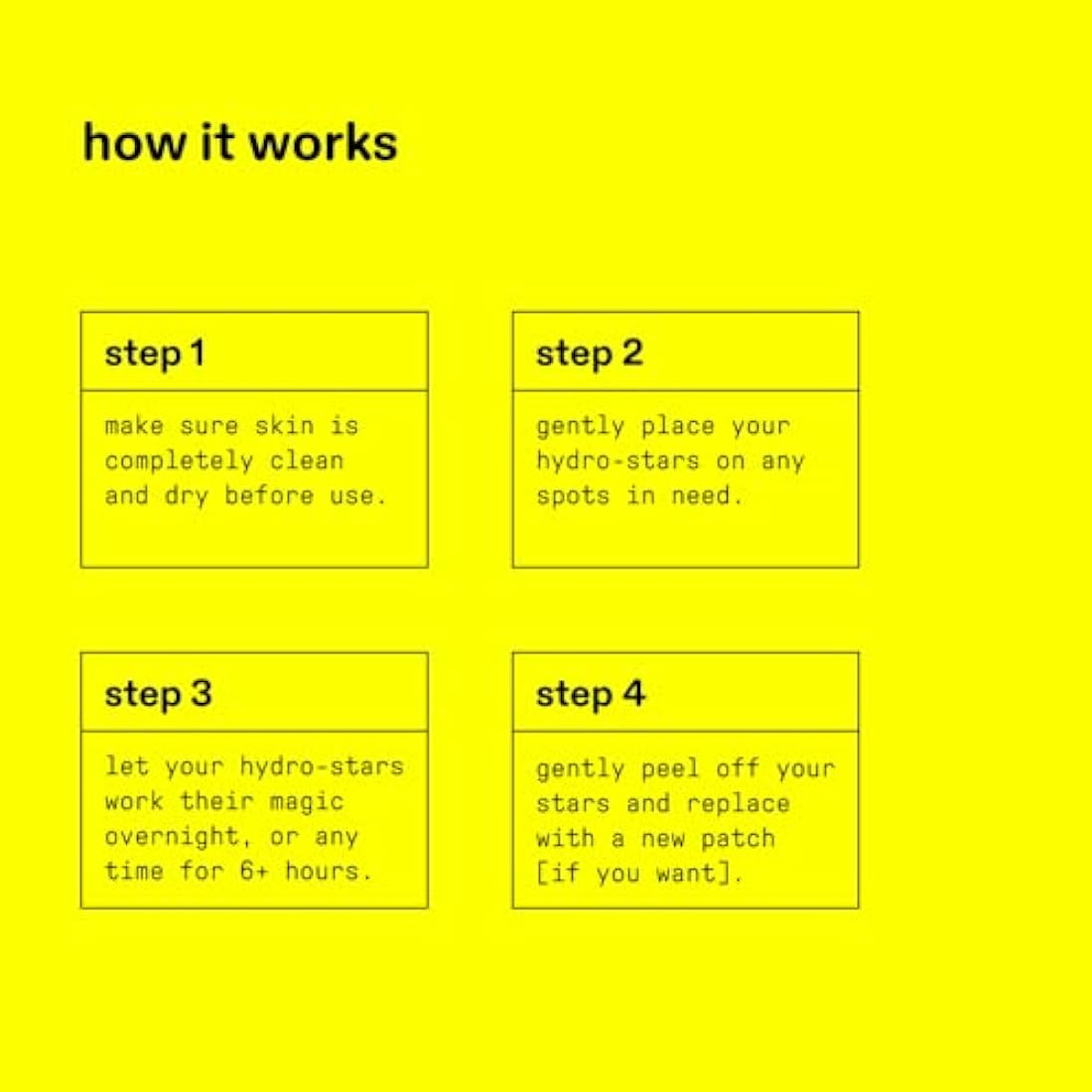 how it works

step 1

make sure skin is completely clean and dry before use.

step 2

gently place your hydro-stars on any spots in need.

step 3

let your hydro-stars work their magic overnight, or any time for 6+ hours.

step 4

gently peel off your stars and replace with a new patch [if you want].